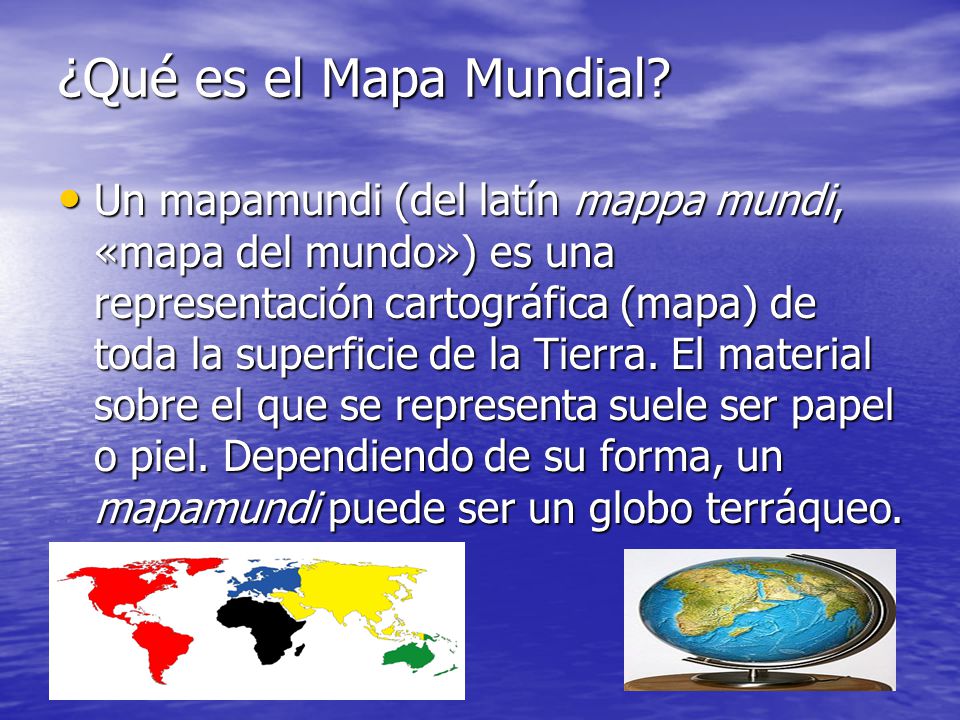 ¿Qué es el Mapa Mundial?

• Un mapamundi (del latín mappa mundi, «mapa del mundo») es una representación cartográfica (mapa) de toda la superficie de la Tierra. El material sobre el que se representa suele ser papel o piel. Dependiendo de su forma, un mapamundi puede ser un globo terráqueo.